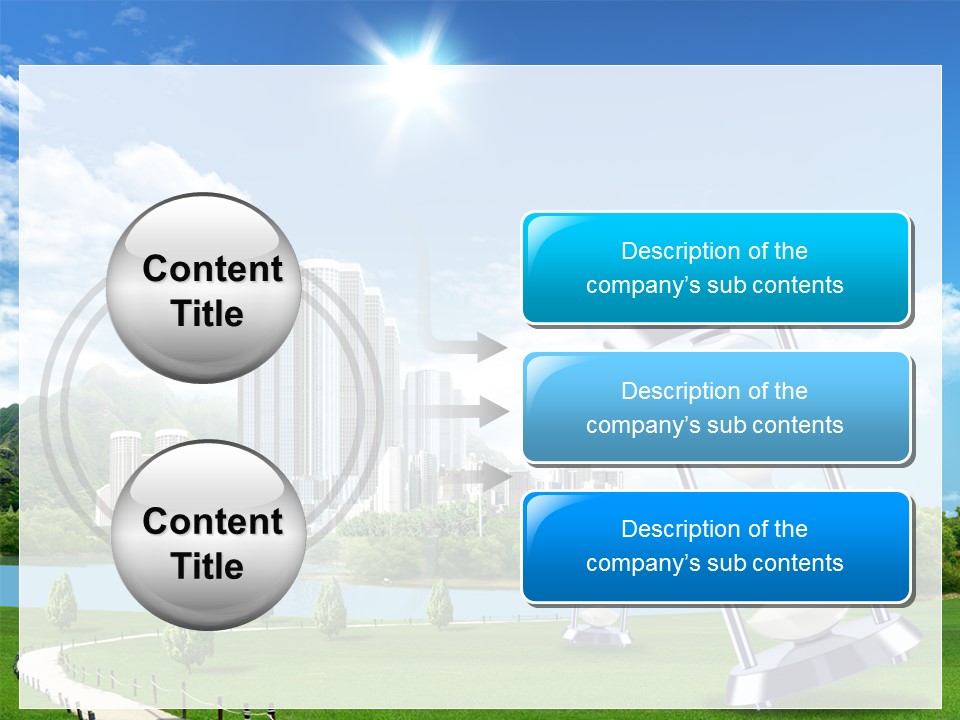 Content Title

Content Title

Description of the company’s sub contents

Description of the company’s sub contents

Description of the company’s sub contents